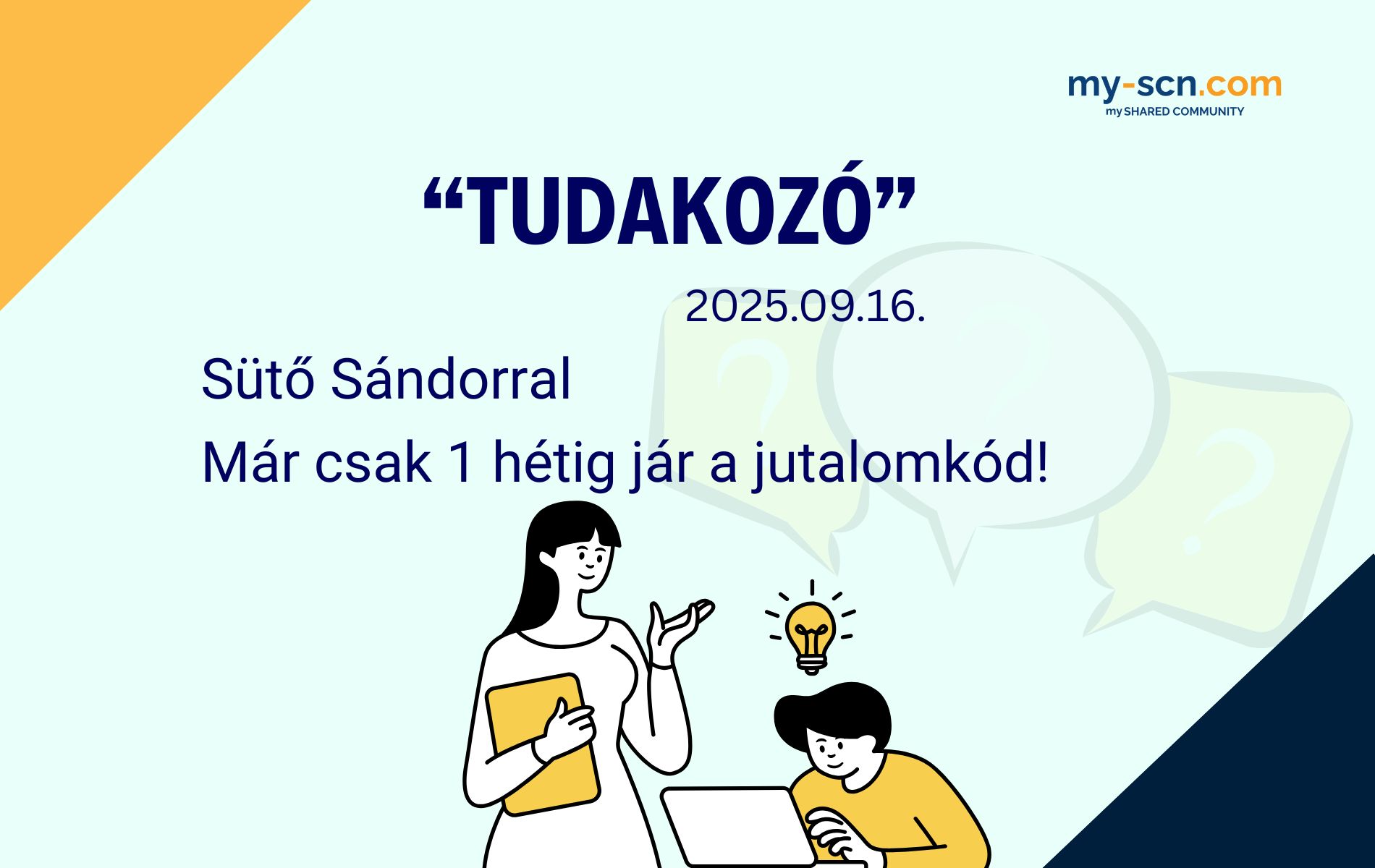 my-scn.com
my SHARED COMMUNITY

“TUDAKOZÓ”

2025.09.16.

Sütő Sándorral

Már csak 1 hétig jár a jutalomkód!